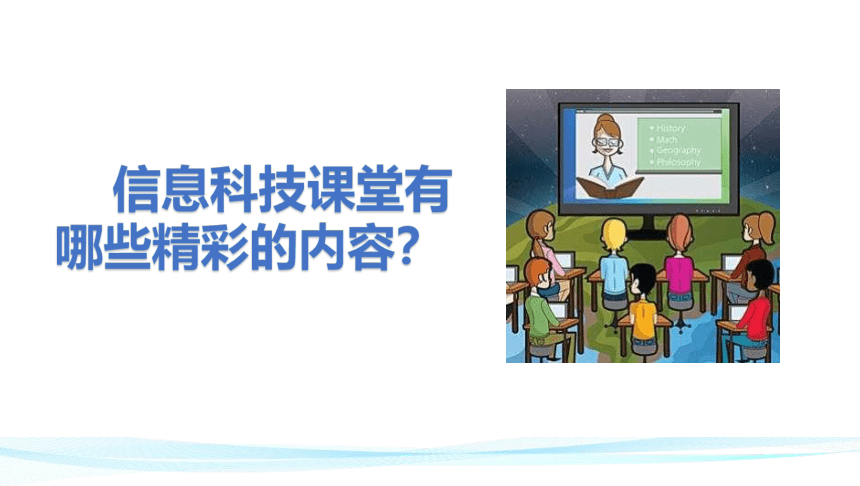 信息科技课堂有哪些精彩的内容？

History
Math
Geography
Philosophy